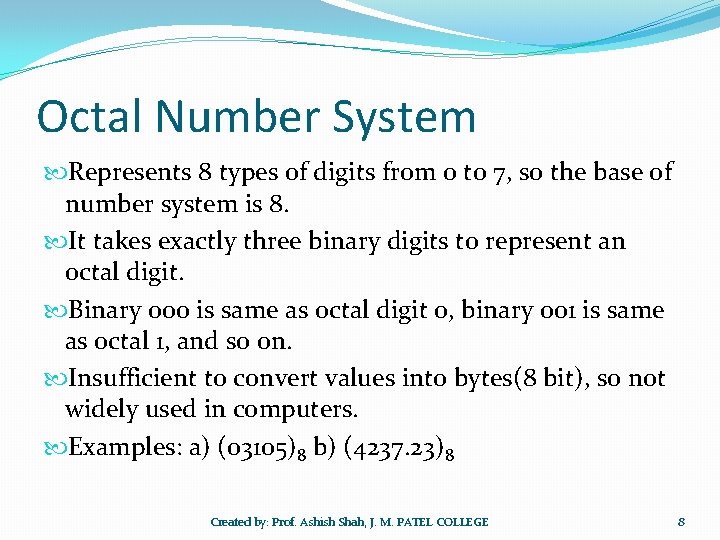 Octal Number System

Represents 8 types of digits from 0 to 7, so the base of number system is 8.

It takes exactly three binary digits to represent an octal digit.

Binary 000 is same as octal digit 0, binary 001 is same as octal 1, and so on.

Insufficient to convert values into bytes(8 bit), so not widely used in computers.

Examples: a) $(03105)_8$ b) $(4237.23)_8$

Created by: Prof. Ashish Shah, J. M. PATEL COLLEGE

8